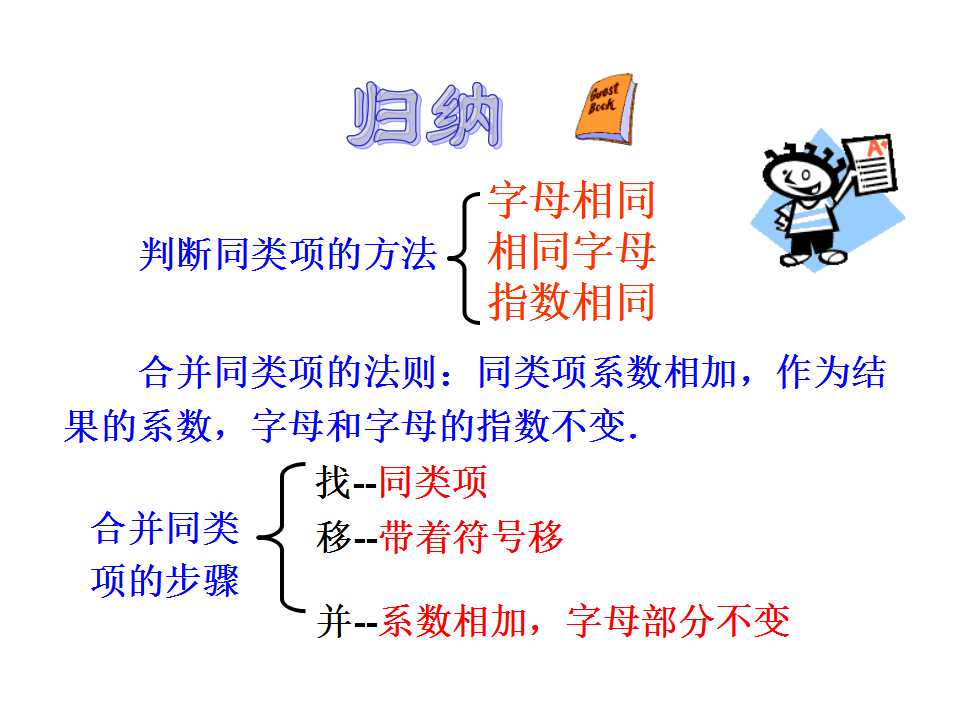 归纳

Guest Book

A+

判断同类项的方法
字母相同
相同字母
指数相同

合并同类项的法则：同类项系数相加，作为结果的系数，字母和字母的指数不变.

合并同类项的步骤
找--同类项
移--带着符号移
并--系数相加，字母部分不变